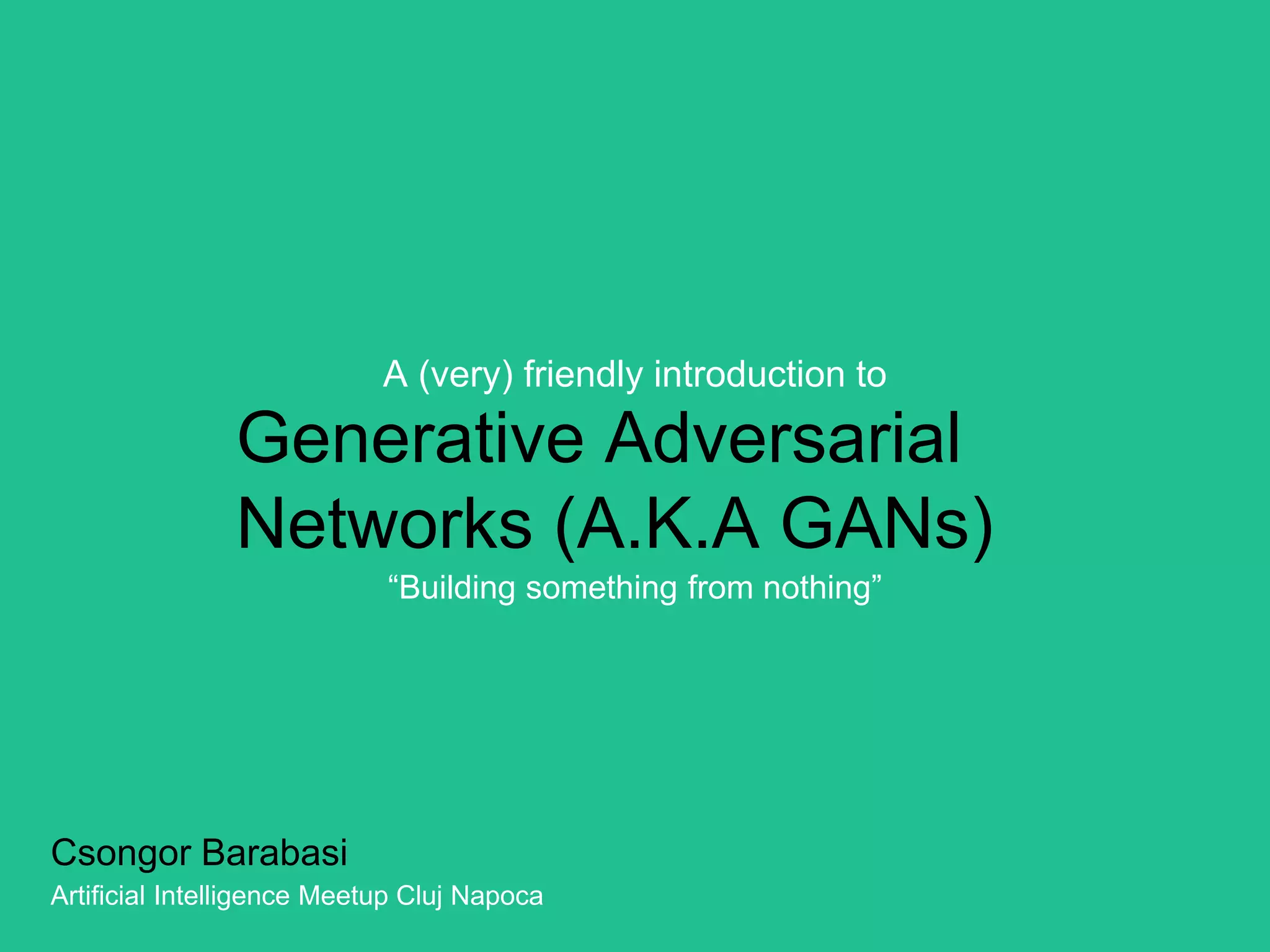 A (very) friendly introduction to

Generative Adversarial Networks (A.K.A GANs)

“Building something from nothing”

Csongor Barabasi

Artificial Intelligence Meetup Cluj Napoca